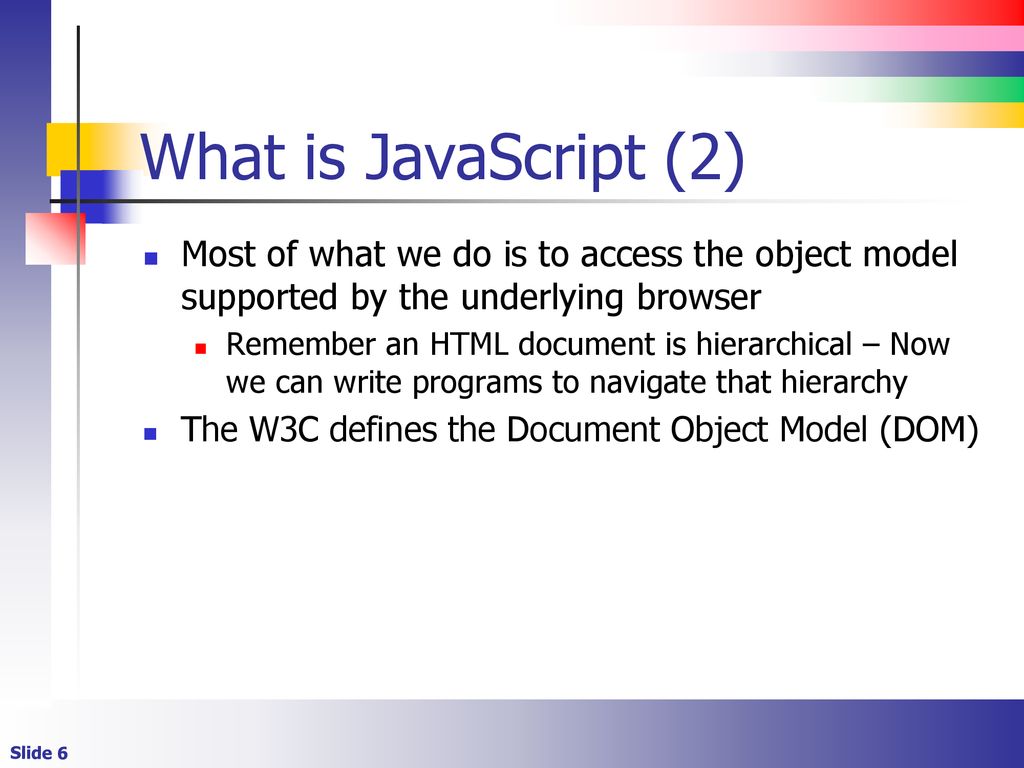 What is JavaScript (2)

Most of what we do is to access the object model supported by the underlying browser

Remember an HTML document is hierarchical – Now we can write programs to navigate that hierarchy

The W3C defines the Document Object Model (DOM)

Slide 6